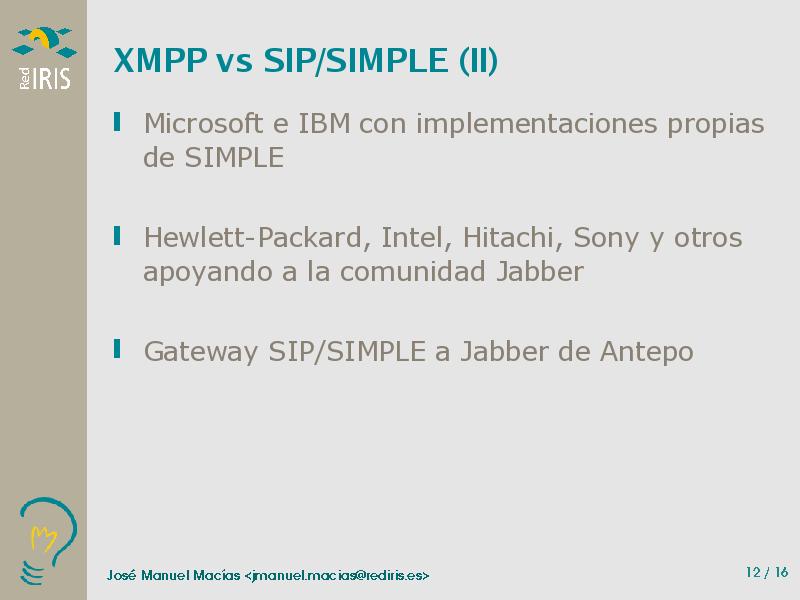 Red IRIS

XMPP vs SIP/SIMPLE (II)

Microsoft e IBM con implementaciones propias de SIMPLE

Hewlett-Packard, Intel, Hitachi, Sony y otros apoyando a la comunidad Jabber

Gateway SIP/SIMPLE a Jabber de Antepo

José Manuel Macías <jmanuel.macias@rediris.es>

12 / 16